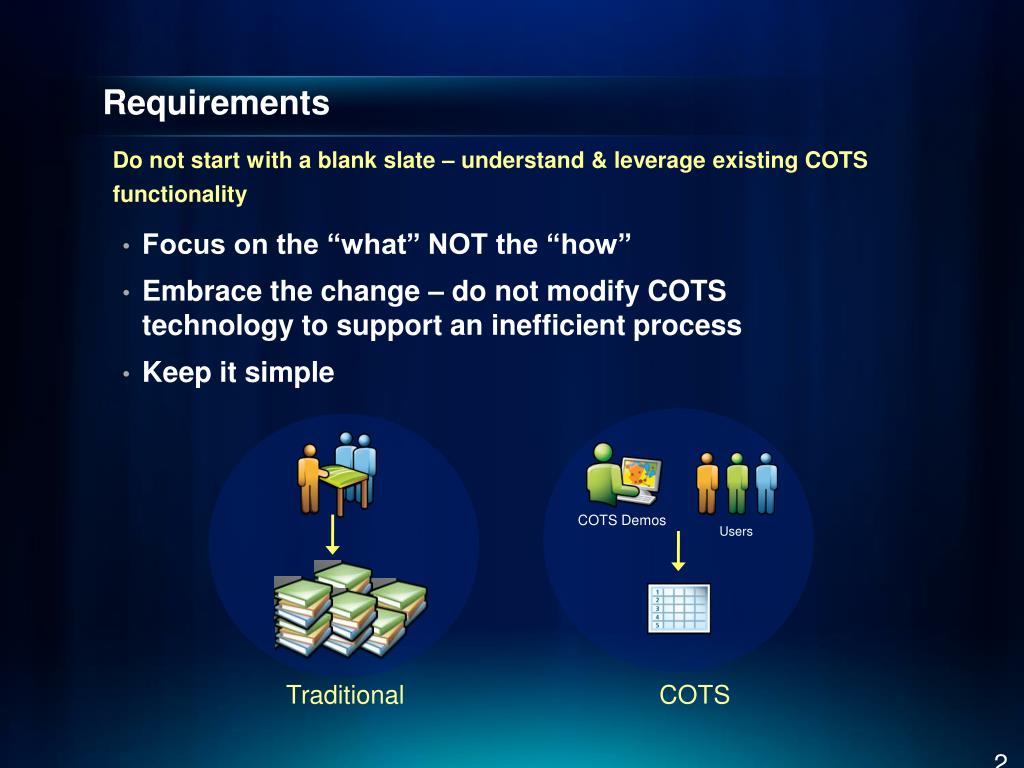 Requirements

Do not start with a blank slate – understand & leverage existing COTS functionality

• Focus on the “what” NOT the “how”

• Embrace the change – do not modify COTS technology to support an inefficient process

• Keep it simple

COTS Demos

Users

1
2
3
4
5

Traditional

COTS

2